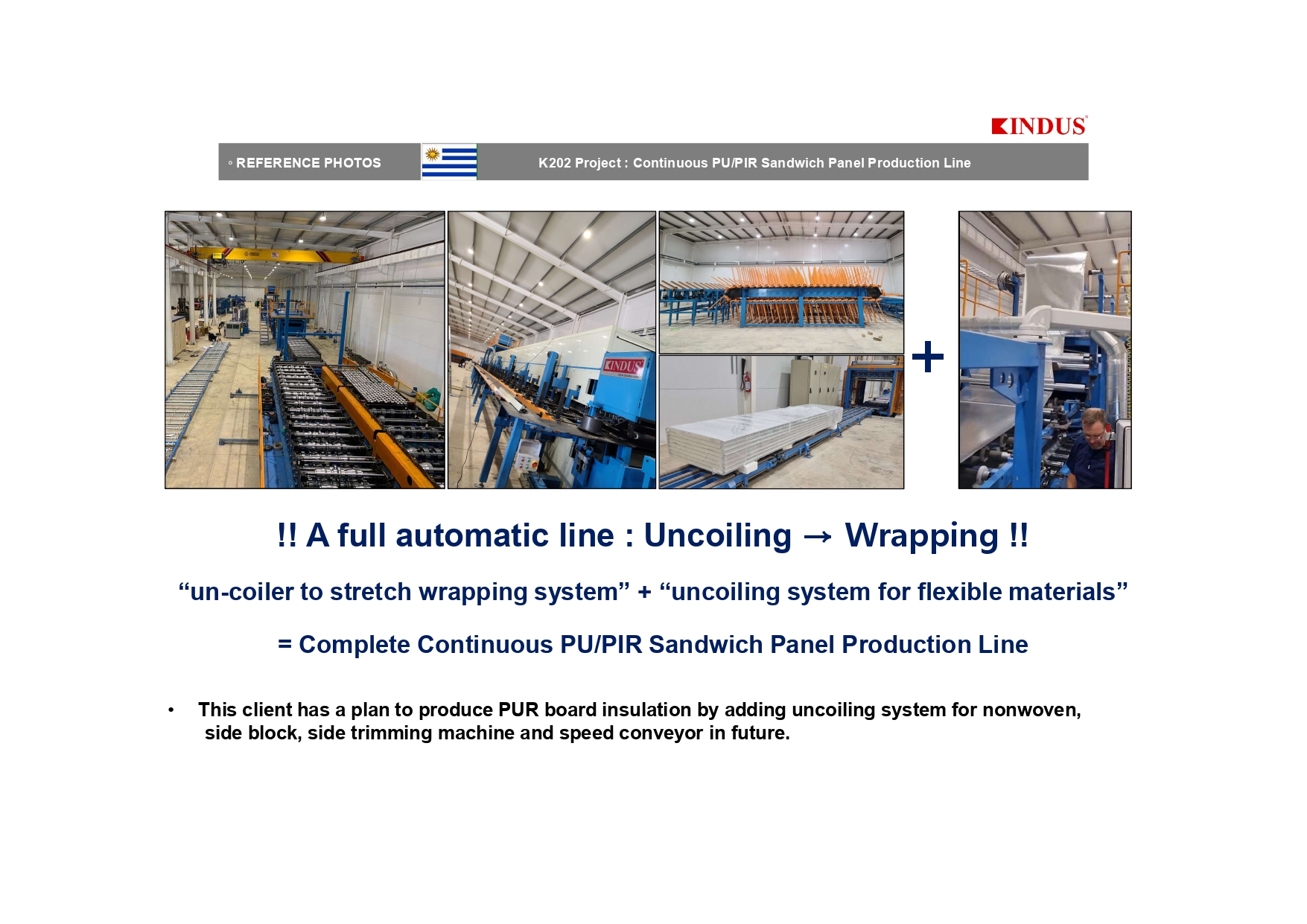 KINDUS®

◦ REFERENCE PHOTOS

K202 Project : Continuous PU/PIR Sandwich Panel Production Line

KINDUS

+

!! A full automatic line : Uncoiling → Wrapping !!

“un-coiler to stretch wrapping system” + “uncoiling system for flexible materials”

= Complete Continuous PU/PIR Sandwich Panel Production Line

• This client has a plan to produce PUR board insulation by adding uncoiling system for nonwoven, side block, side trimming machine and speed conveyor in future.